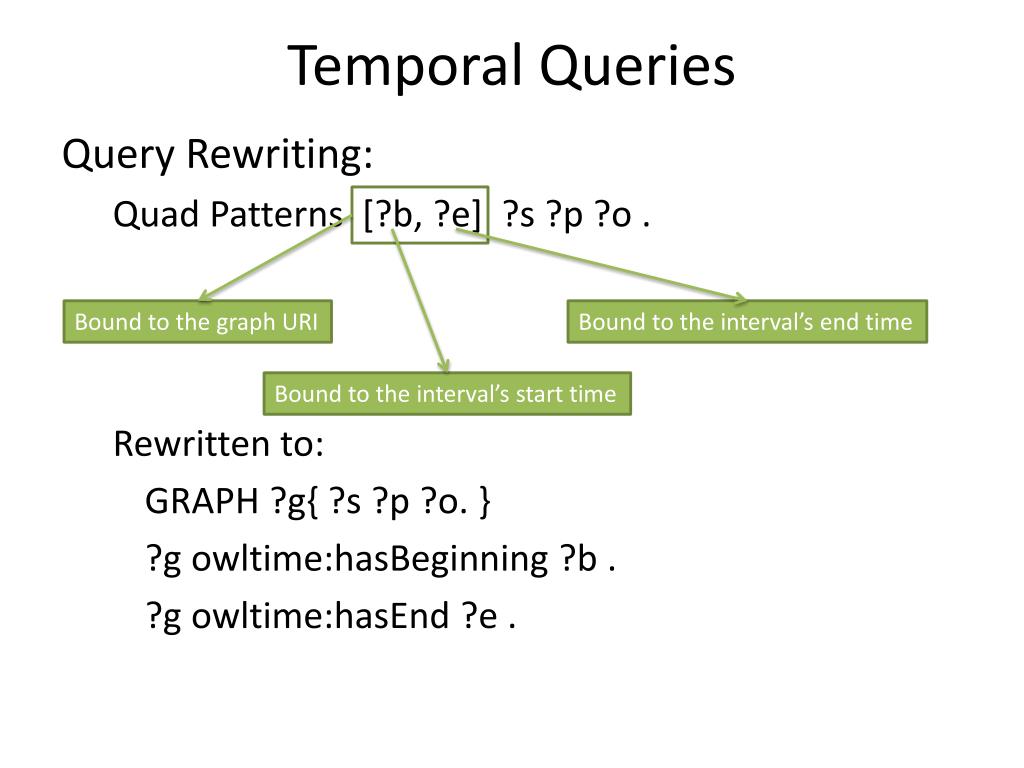 Temporal Queries

Query Rewriting:

Quad Patterns [?b, ?e] ?s ?p ?o .

Bound to the graph URI

Bound to the interval's end time

Bound to the interval's start time

Rewritten to:

GRAPH ?g{ ?s ?p ?o. }

?g owltime:hasBeginning ?b .

?g owltime:hasEnd ?e .